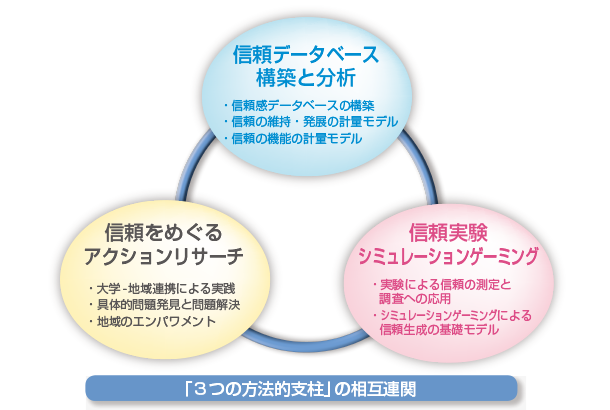 信頼データベース
構築と分析

・信頼感データベースの構築
・信頼の維持・発展の計量モデル
・信頼の機能の計量モデル

信頼をめぐる
アクションリサーチ

・大学-地域連携による実践
・具体的問題発見と問題解決
・地域のエンパワメント

信頼実験
シミュレーションゲーミング

・実験による信頼の測定と調査への応用
・シミュレーションゲーミングによる信頼生成の基礎モデル

「3つの方法的支柱」の相互連関